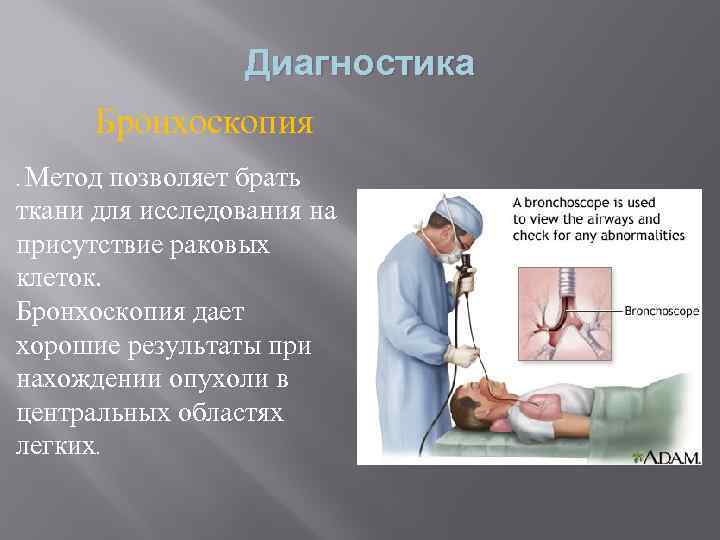 Диагностика

Бронхоскопия

. Метод позволяет брать ткани для исследования на присутствие раковых клеток.
Бронхоскопия дает хорошие результаты при нахождении опухоли в центральных областях легких.

A bronchoscope is used to view the airways and check for any abnormalities

Bronchoscope

A.D.A.M.